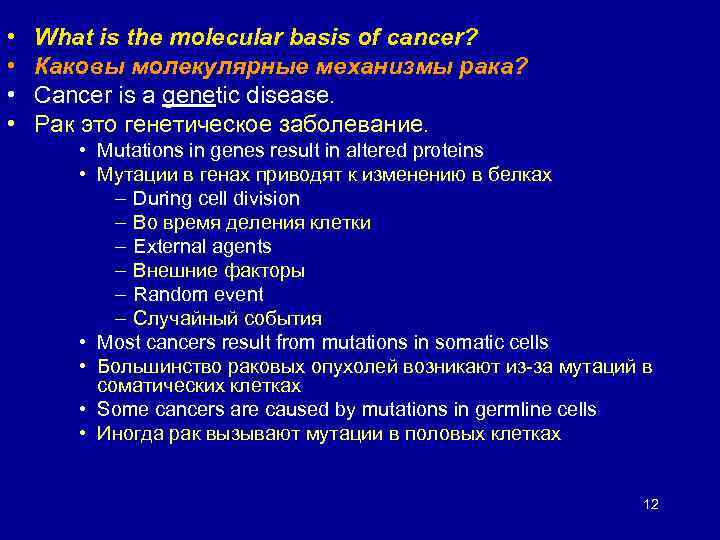 • What is the molecular basis of cancer?
• Каковы молекулярные механизмы рака?
• Cancer is a genetic disease.
• Рак это генетическое заболевание.
  • Mutations in genes result in altered proteins
  • Мутации в генах приводят к изменению в белках
    – During cell division
    – Во время деления клетки
    – External agents
    – Внешние факторы
    – Random event
    – Случайный события
  • Most cancers result from mutations in somatic cells
  • Большинство раковых опухолей возникают из-за мутаций в соматических клетках
  • Some cancers are caused by mutations in germline cells
  • Иногда рак вызывают мутации в половых клетках

12